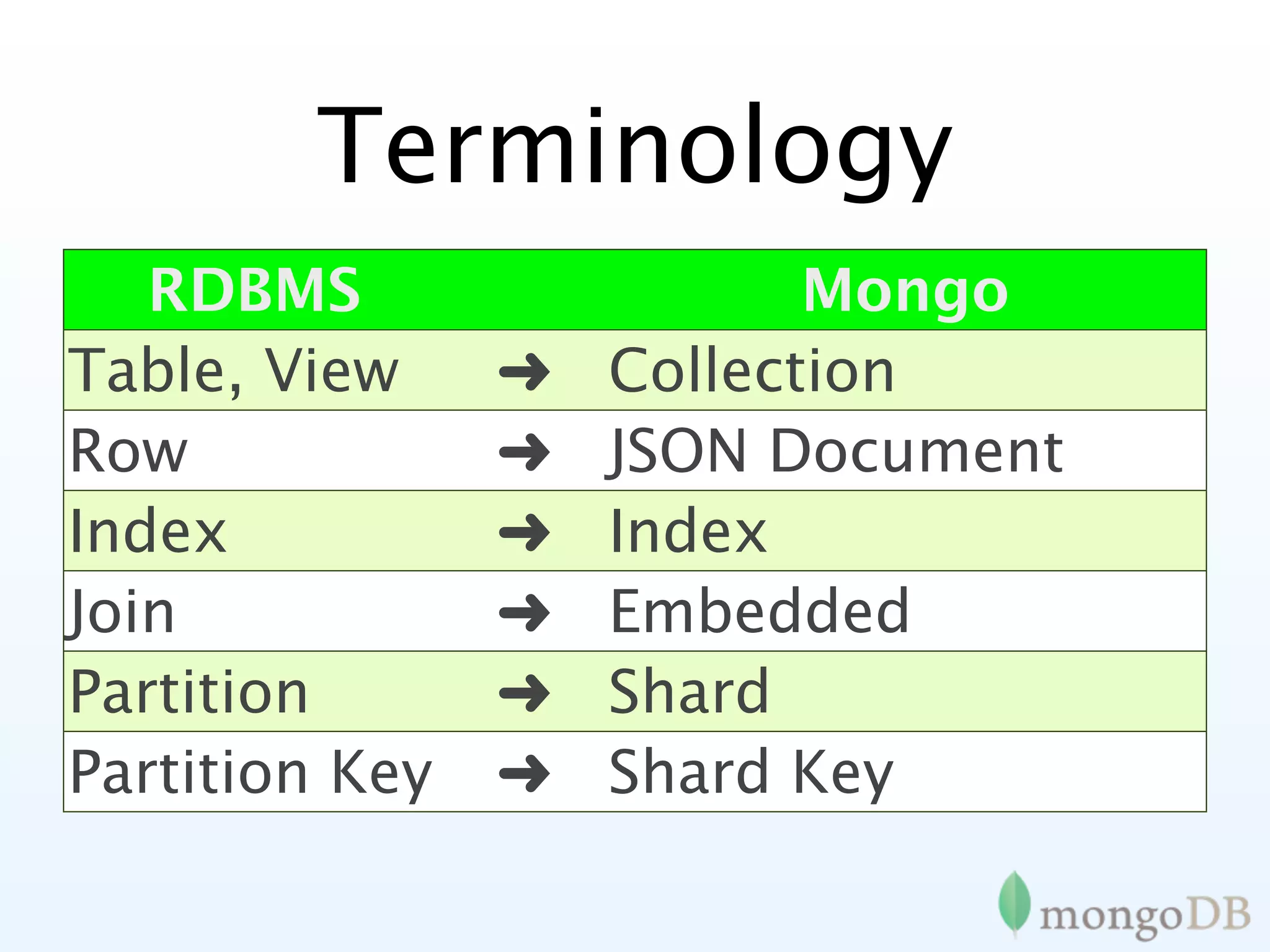 Terminology

| RDBMS | | Mongo |
|---|---|---|
| Table, View | ➜ | Collection |
| Row | ➜ | JSON Document |
| Index | ➜ | Index |
| Join | ➜ | Embedded |
| Partition | ➜ | Shard |
| Partition Key | ➜ | Shard Key |

mongoDB